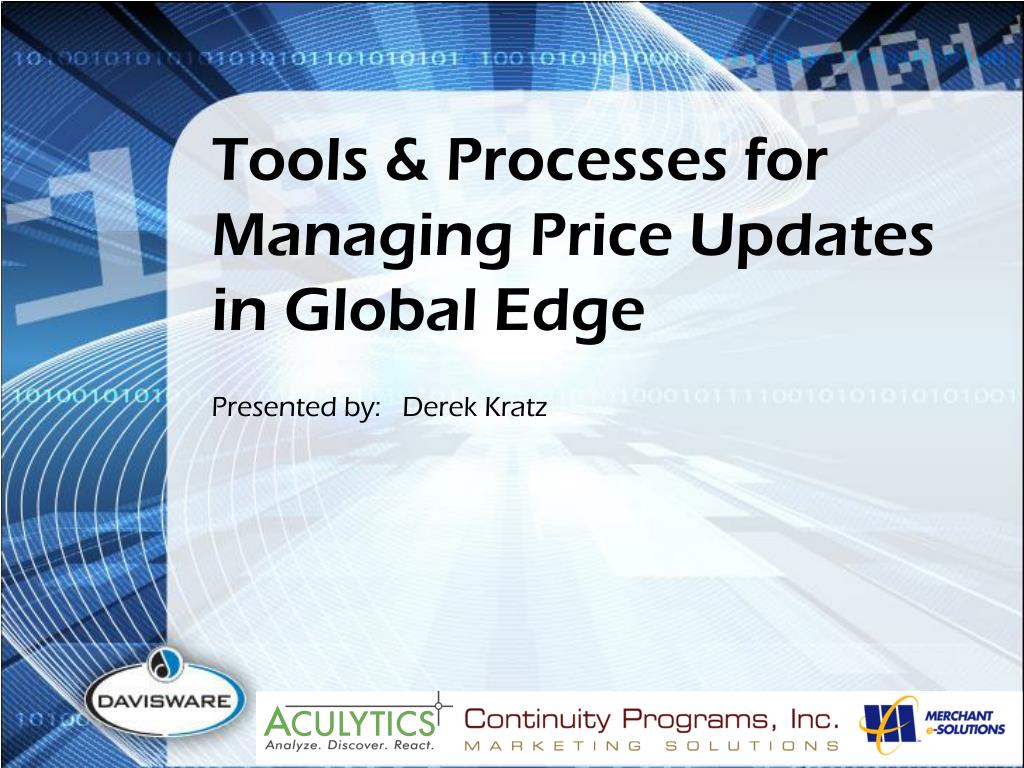 Tools & Processes for Managing Price Updates in Global Edge

Presented by: Derek Kratz

DAVISWARE

ACULYTICS
Analyze. Discover. React.

Continuity Programs, Inc.
MARKETING SOLUTIONS

MERCHANT e-SOLUTIONS